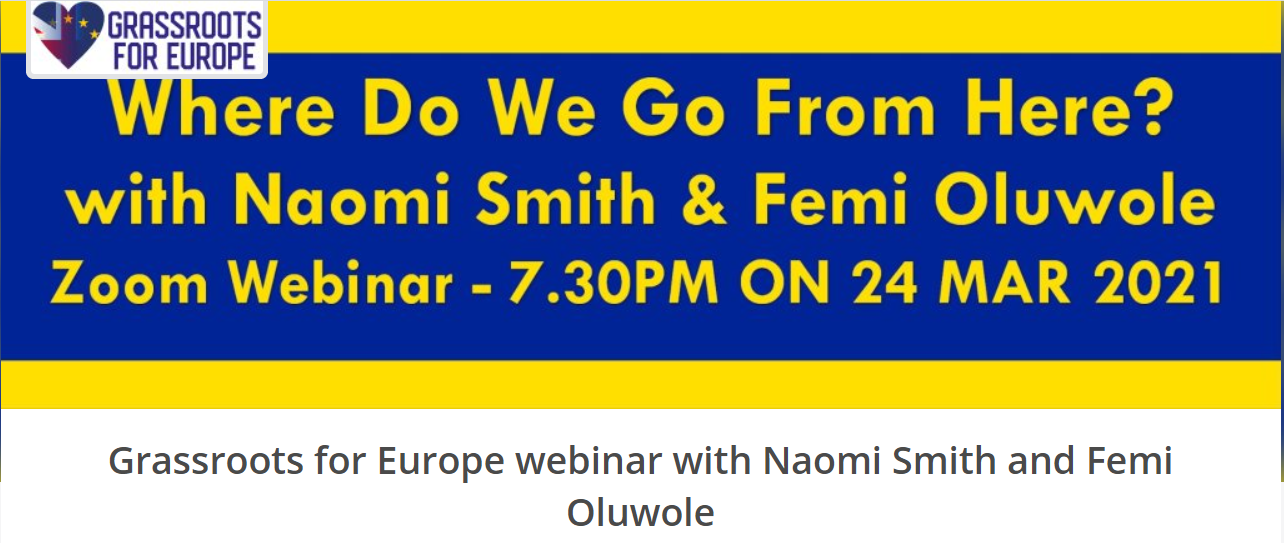 GRASSROOTS FOR EUROPE

Where Do We Go From Here?
with Naomi Smith & Femi Oluwole
Zoom Webinar - 7.30PM ON 24 MAR 2021

Grassroots for Europe webinar with Naomi Smith and Femi Oluwole